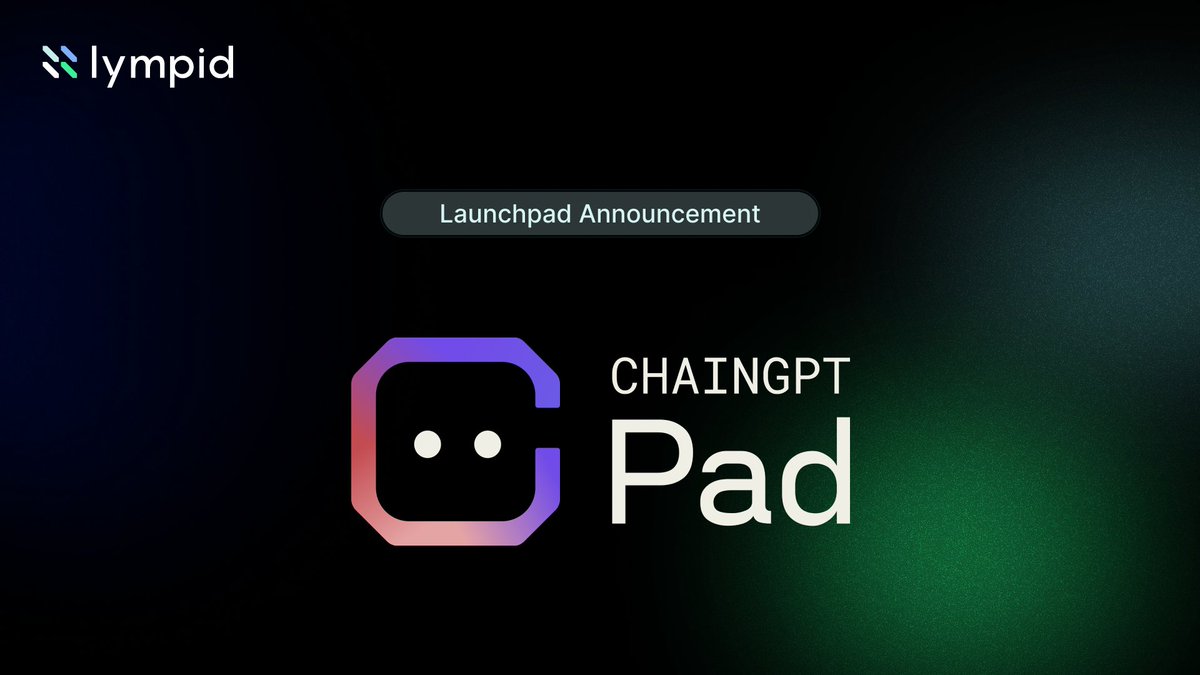 lympid

Launchpad Announcement

CHAINGPT
Pad